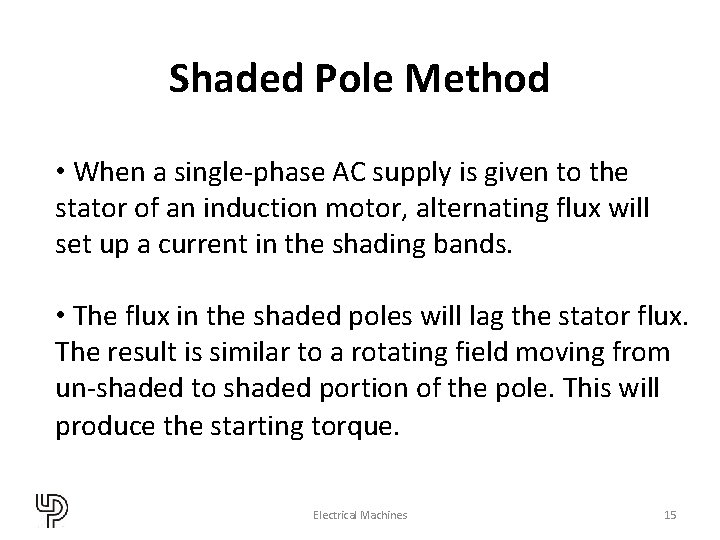 Shaded Pole Method

• When a single-phase AC supply is given to the stator of an induction motor, alternating flux will set up a current in the shading bands.

• The flux in the shaded poles will lag the stator flux. The result is similar to a rotating field moving from un-shaded to shaded portion of the pole. This will produce the starting torque.

Electrical Machines

15